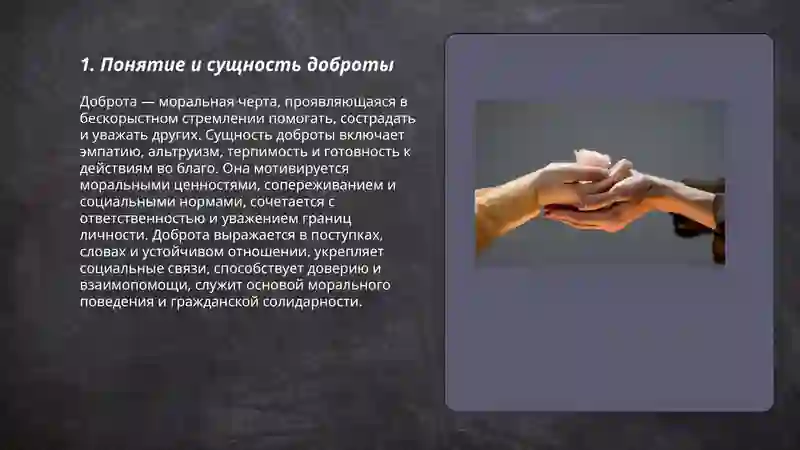 1. Понятие и сущность доброты

Доброта — моральная черта, проявляющаяся в бескорыстном стремлении помогать, сострадать и уважать других. Сущность доброты включает эмпатию, альтруизм, терпимость и готовность к действиям во благо. Она мотивируется моральными ценностями, сопереживанием и социальными нормами, сочетается с ответственностью и уважением границ личности. Доброта выражается в поступках, словах и устойчивом отношении, укрепляет социальные связи, способствует доверию и взаимопомощи, служит основой морального поведения и гражданской солидарности.